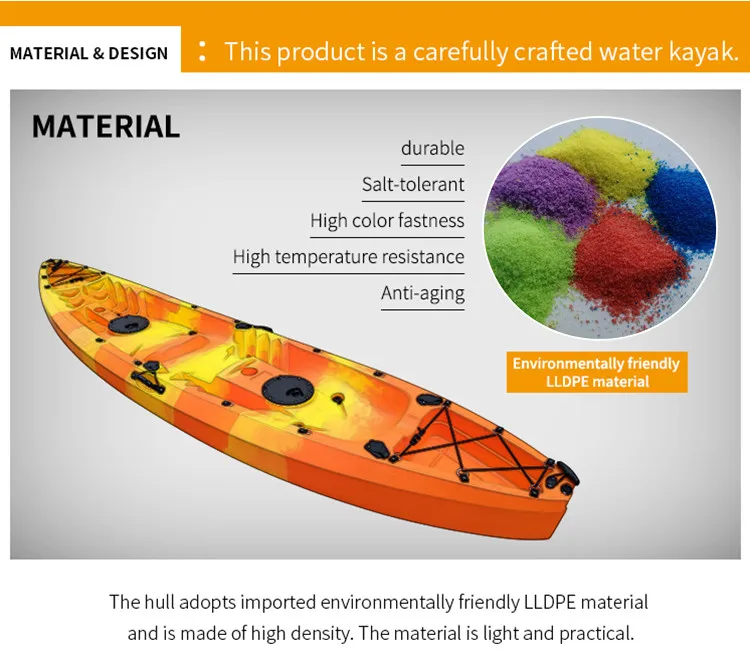 MATERIAL & DESIGN : This product is a carefully crafted water kayak.

MATERIAL

durable
Salt-tolerant
High color fastness
High temperature resistance
Anti-aging

Environmentally friendly LLDPE material

The hull adopts imported environmentally friendly LLDPE material and is made of high density. The material is light and practical.